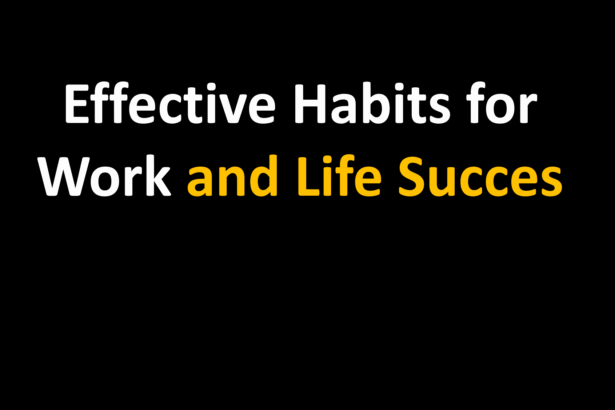 Effective Habits for Work and Life Succes